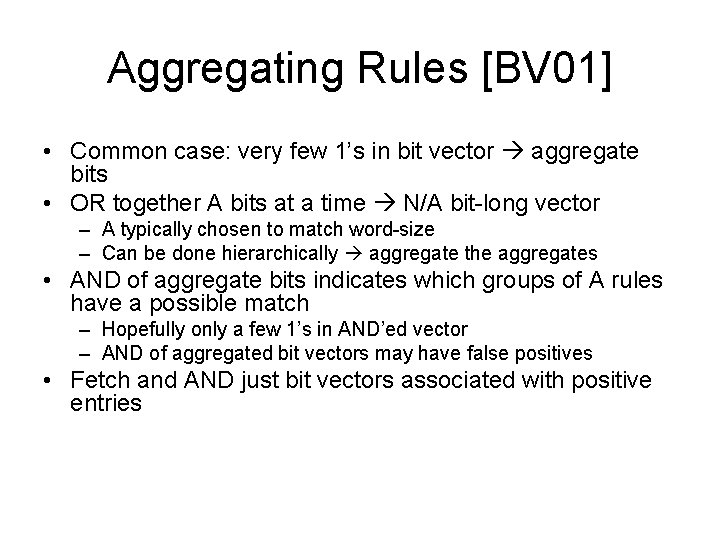 Aggregating Rules [BV01]

• Common case: very few 1's in bit vector → aggregate bits
• OR together A bits at a time → N/A bit-long vector
  – A typically chosen to match word-size
  – Can be done hierarchically → aggregate the aggregates
• AND of aggregate bits indicates which groups of A rules have a possible match
  – Hopefully only a few 1's in AND'ed vector
  – AND of aggregated bit vectors may have false positives
• Fetch and AND just bit vectors associated with positive entries